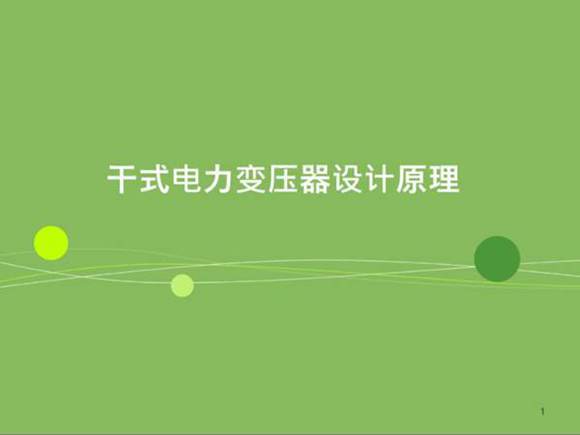 干式电力变压器设计原理

1